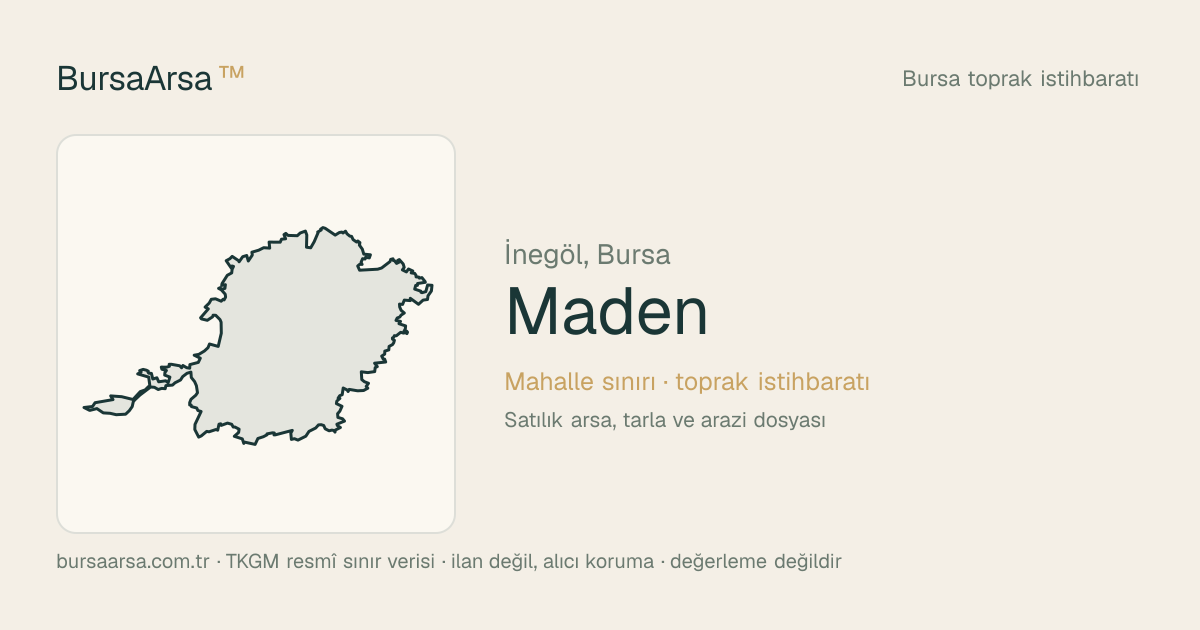 BursaArsa™

Bursa toprak istihbaratı

İnegöl, Bursa

Maden

Mahalle sınırı · toprak istihbaratı

Satılık arsa, tarla ve arazi dosyası

bursaarsa.com.tr · TKGM resmî sınır verisi · ilan değil, alıcı koruma · değerleme değildir